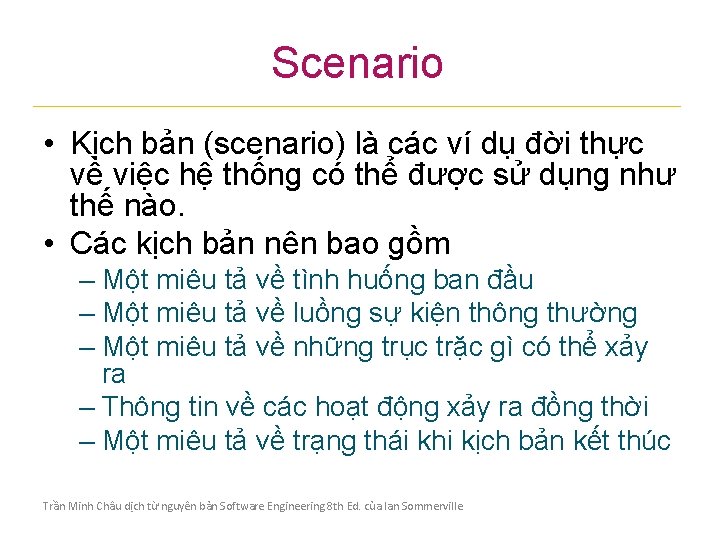 Scenario

• Kịch bản (scenario) là các ví dụ đời thực về việc hệ thống có thể được sử dụng như thế nào.
• Các kịch bản nên bao gồm
– Một miêu tả về tình huống ban đầu
– Một miêu tả về luồng sự kiện thông thường
– Một miêu tả về những trục trặc gì có thể xảy ra
– Thông tin về các hoạt động xảy ra đồng thời
– Một miêu tả về trạng thái khi kịch bản kết thúc

Trần Minh Châu dịch từ nguyên bản Software Engineering 8th Ed. của Ian Sommerville